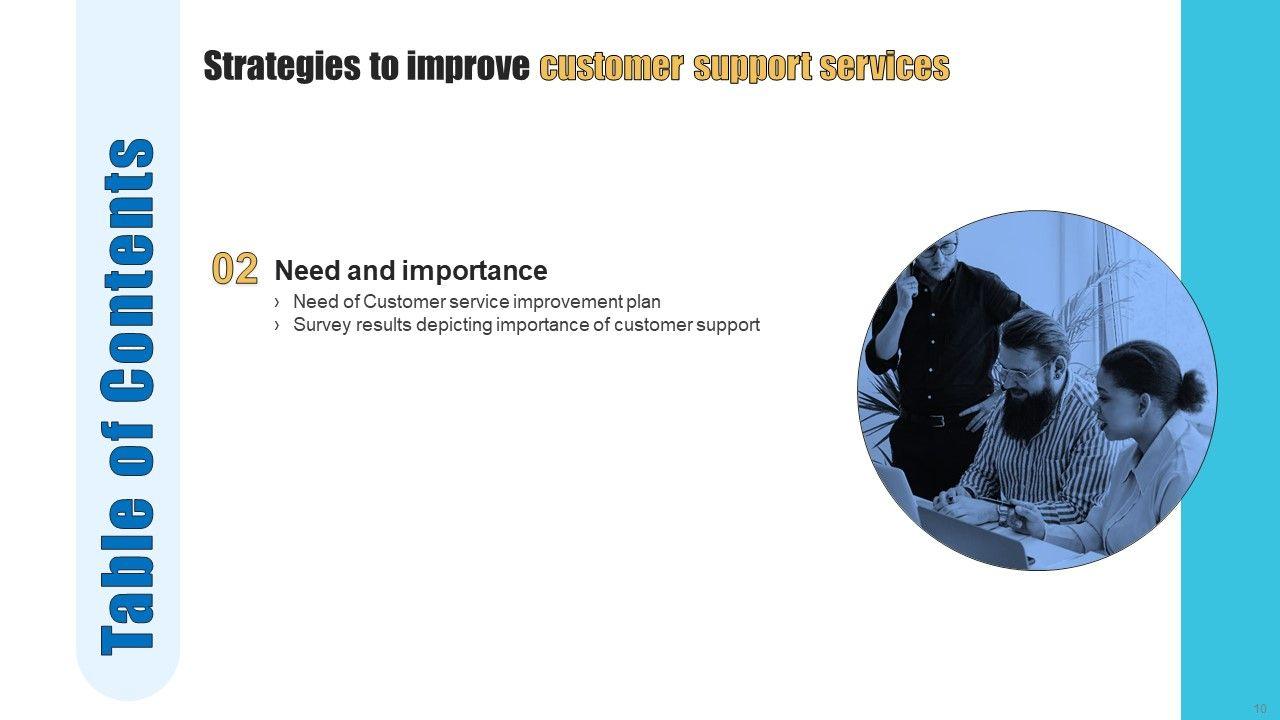 Table of Contents

Strategies to improve customer support services

02 Need and importance

› Need of Customer service improvement plan
› Survey results depicting importance of customer support

10